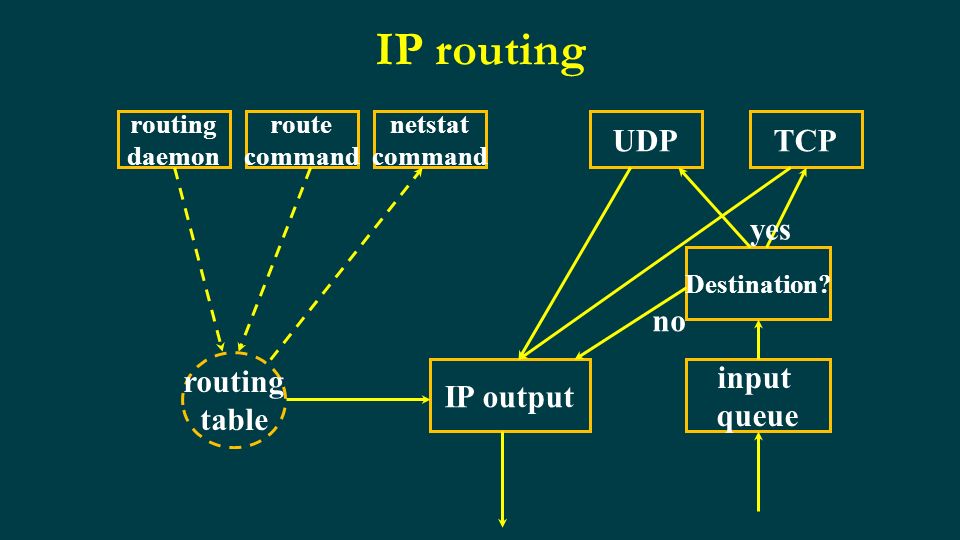 IP routing

routing daemon

route command

netstat command

UDP

TCP

yes

Destination?

no

routing table

IP output

input queue